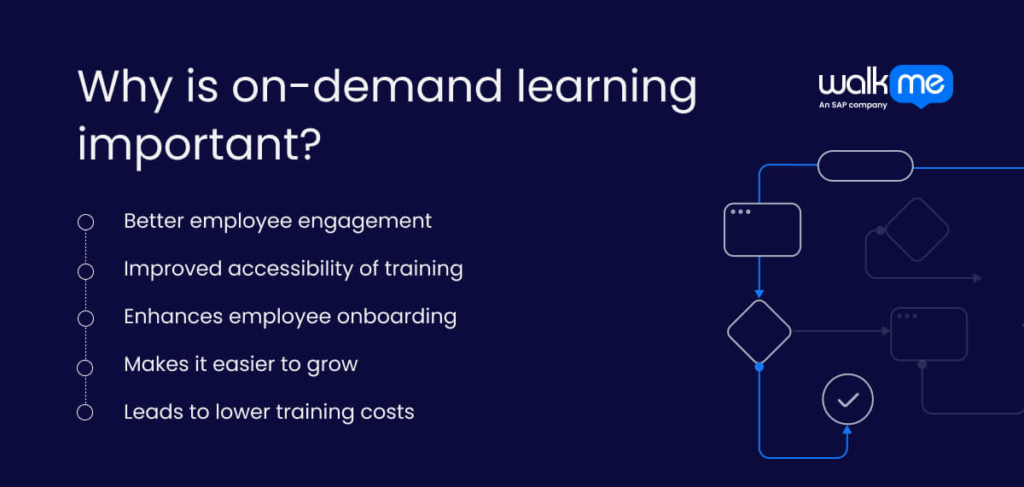 Why is on-demand learning important?

walk me
An SAP company

Better employee engagement

Improved accessibility of training

Enhances employee onboarding

Makes it easier to grow

Leads to lower training costs